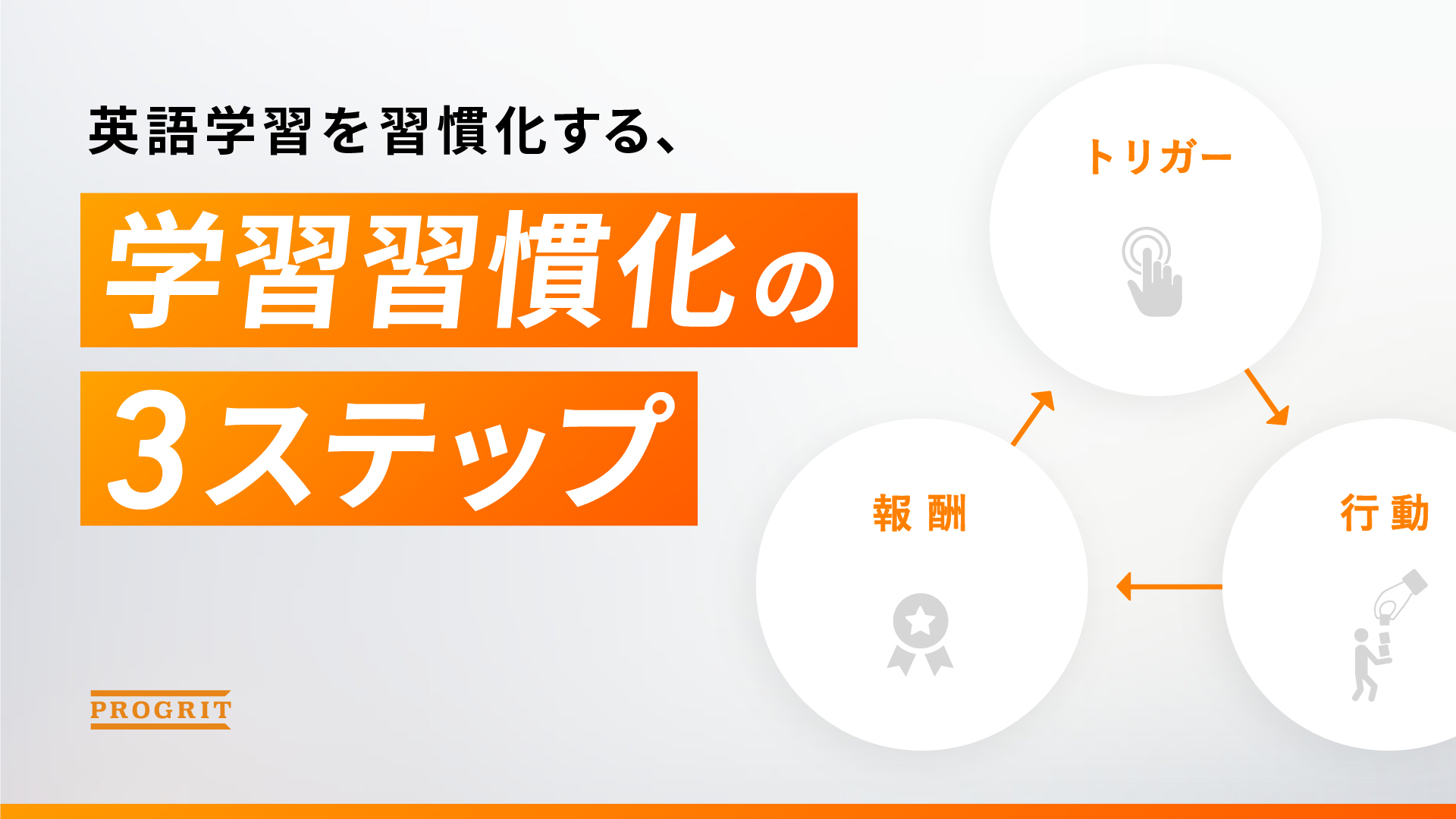 英語学習を習慣化する、

学習習慣化の

3ステップ

トリガー

行動

報酬

PROGRIT